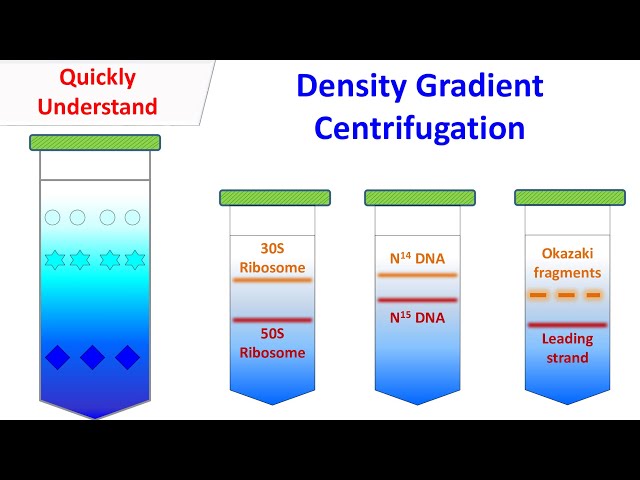 Quickly Understand

Density Gradient Centrifugation

30S Ribosome

50S Ribosome

$N^{14}$ DNA

$N^{15}$ DNA

Okazaki fragments

Leading strand